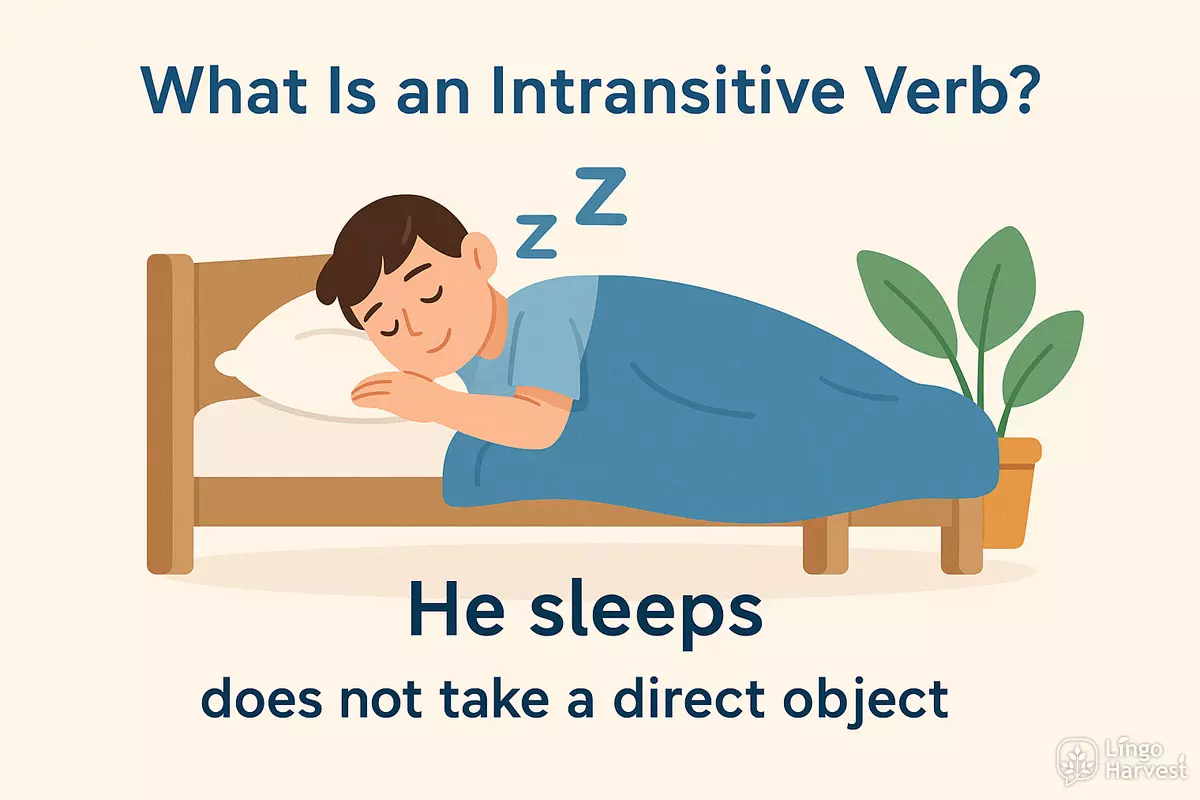 What Is an Intransitive Verb?

z Z

He sleeps

does not take a direct object

Lingo Harvest